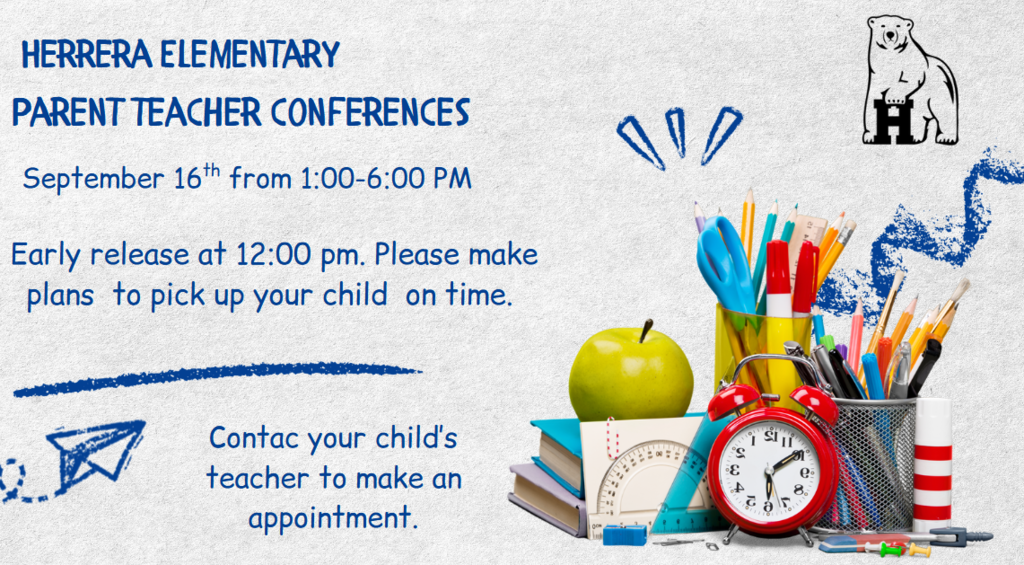 HERRERA ELEMENTARY
PARENT TEACHER CONFERENCES

September 16$^{th}$ from 1:00-6:00 PM

Early release at 12:00 pm. Please make plans to pick up your child on time.

Contac your child's teacher to make an appointment.

H